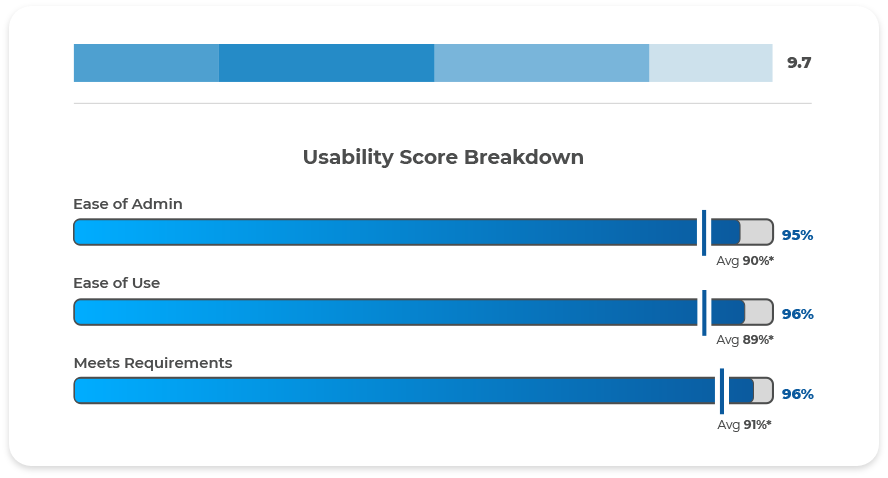 9.7

Usability Score Breakdown

Ease of Admin

95%

Avg 90%*

Ease of Use

96%

Avg 89%*

Meets Requirements

96%

Avg 91%*